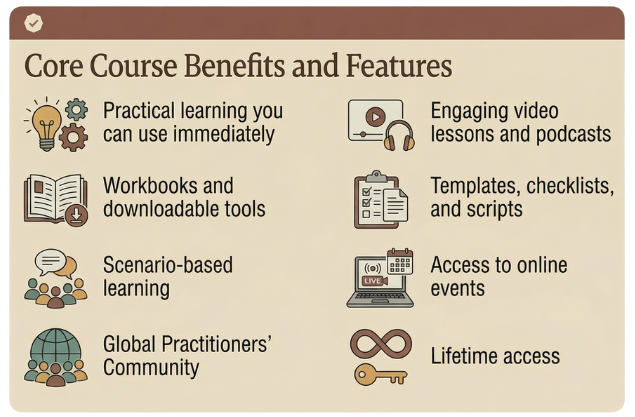 Core Course Benefits and Features

Practical learning you can use immediately

Workbooks and downloadable tools

Scenario-based learning

Global Practitioners' Community

Engaging video lessons and podcasts

Templates, checklists, and scripts

LIVE

Access to online events

Lifetime access